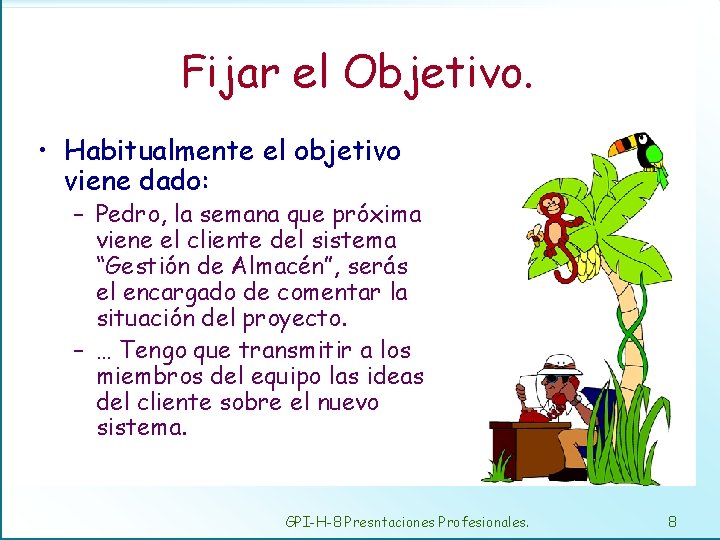 Fijar el Objetivo.

• Habitualmente el objetivo viene dado:

– Pedro, la semana que próxima viene el cliente del sistema “Gestión de Almacén”, serás el encargado de comentar la situación del proyecto.

– … Tengo que transmitir a los miembros del equipo las ideas del cliente sobre el nuevo sistema.

GPI-H-8 Presntaciones Profesionales.

8